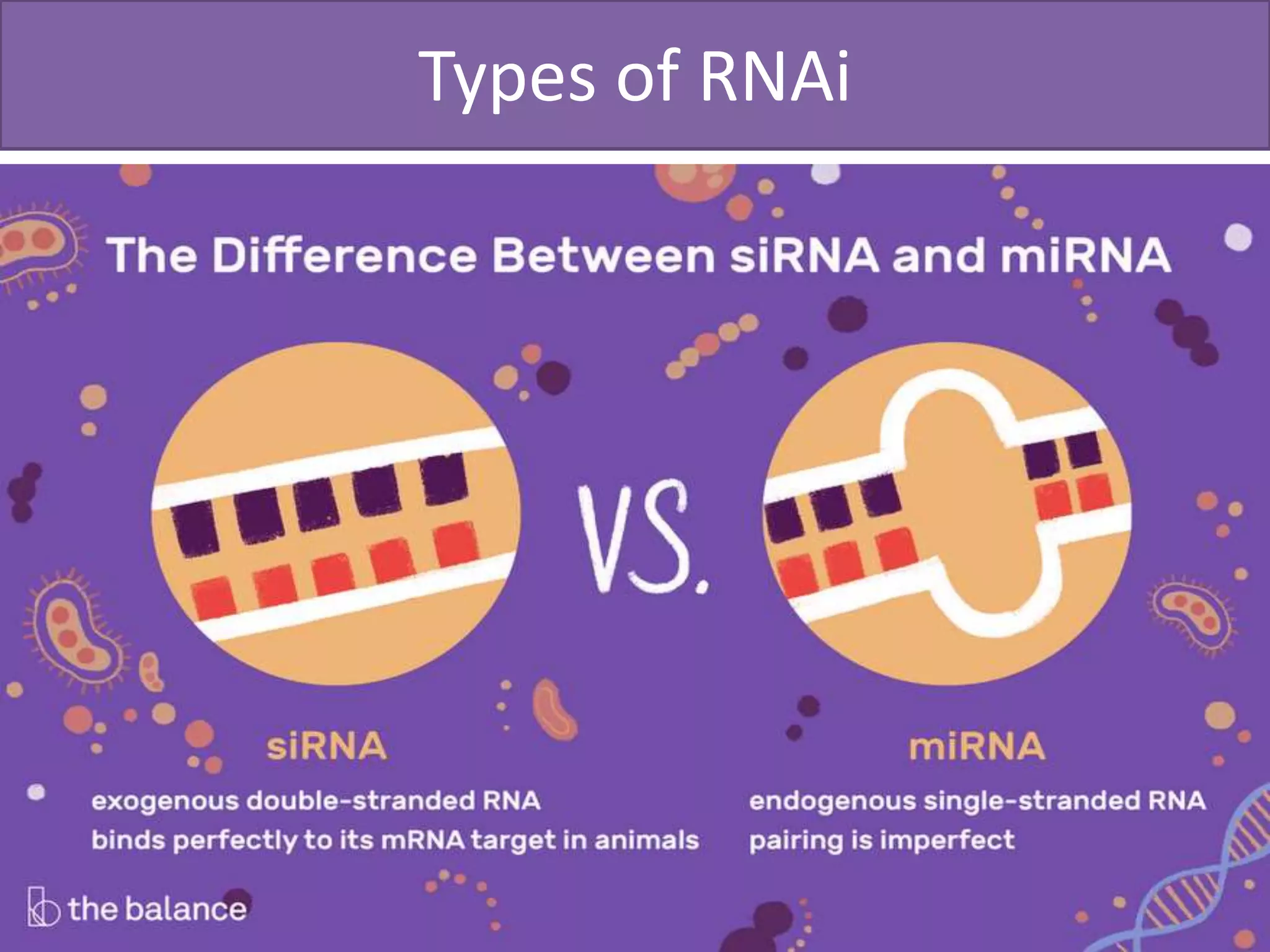 Types of RNAi

The Difference Between siRNA and miRNA

VS.

siRNA

exogenous double-stranded RNA
binds perfectly to its mRNA target in animals

miRNA

endogenous single-stranded RNA
pairing is imperfect

the balance